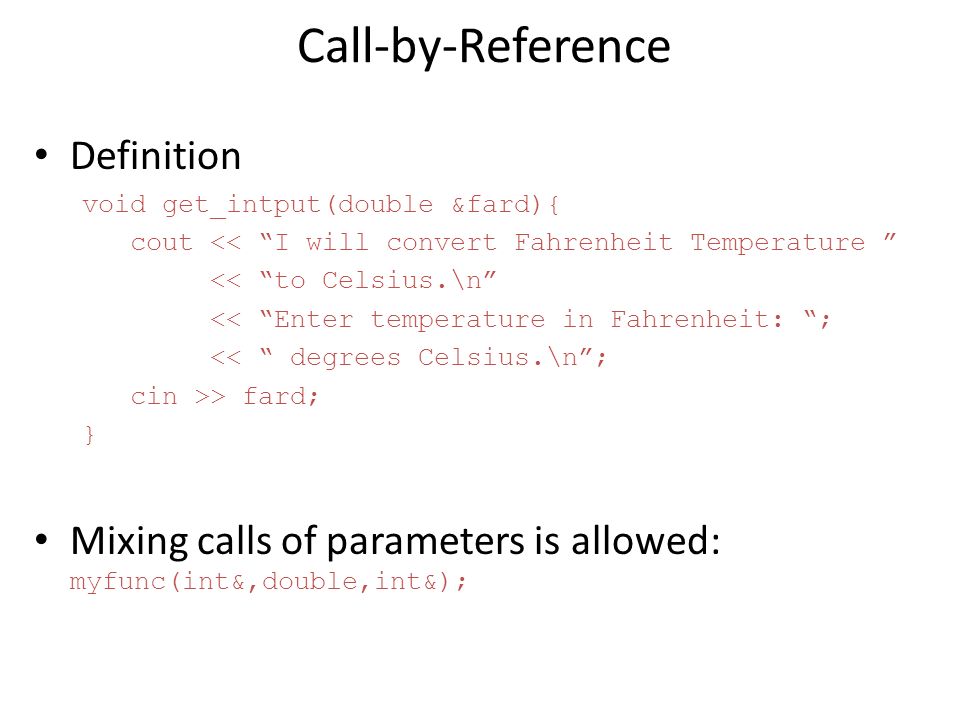 Call-by-Reference

• Definition

void get_intput(double &fard){
    cout << “I will convert Fahrenheit Temperature ”
         << “to Celsius.\n”
         << “Enter temperature in Fahrenheit: “;
         << “ degrees Celsius.\n”;
    cin >> fard;
}

• Mixing calls of parameters is allowed:
myfunc(int&,double,int&);